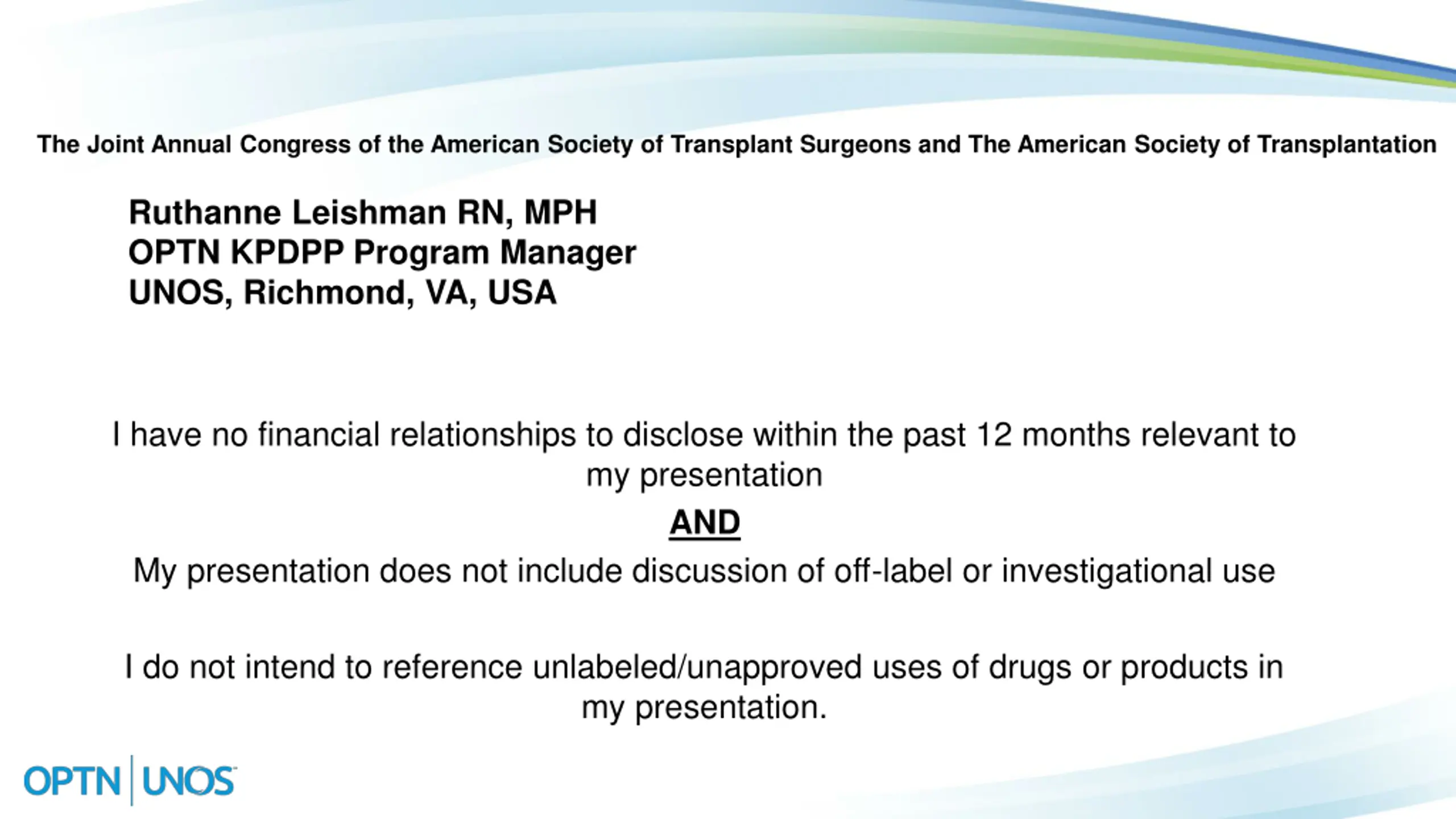 The Joint Annual Congress of the American Society of Transplant Surgeons and The American Society of Transplantation

Ruthanne Leishman RN, MPH
OPTN KPDPP Program Manager
UNOS, Richmond, VA, USA

I have no financial relationships to disclose within the past 12 months relevant to my presentation

AND

My presentation does not include discussion of off-label or investigational use

I do not intend to reference unlabeled/unapproved uses of drugs or products in my presentation.

OPTN | UNOS